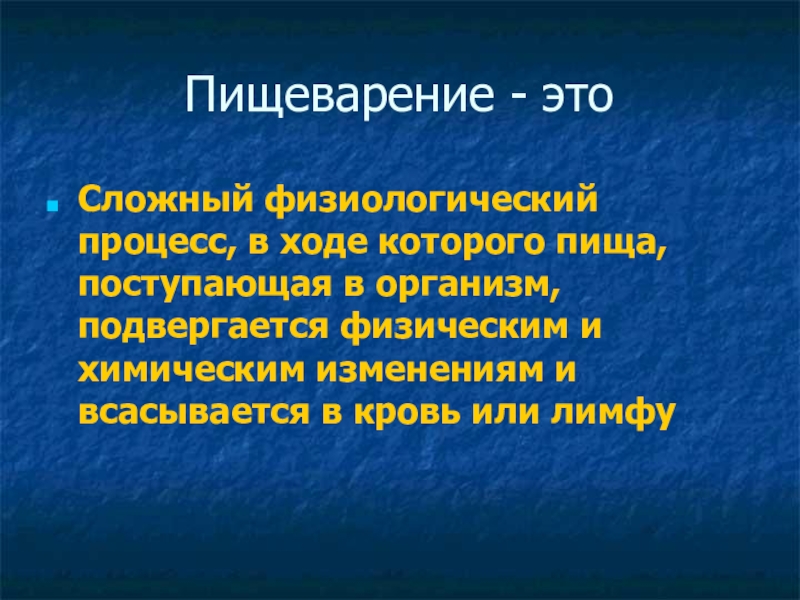 Пищеварение - это

Сложный физиологический процесс, в ходе которого пища, поступающая в организм, подвергается физическим и химическим изменениям и всасывается в кровь или лимфу